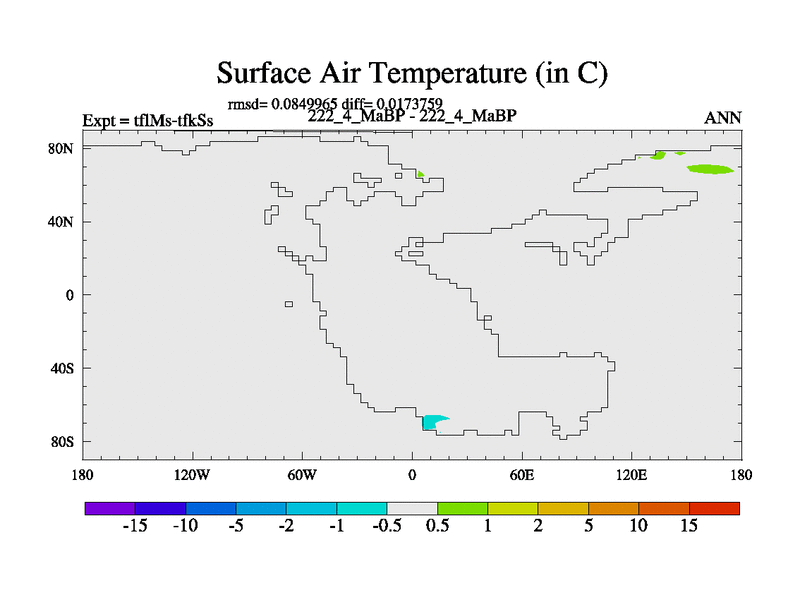 Surface Air Temperature (in C)

rmsd= 0.0849965 diff= 0.0173759

Expt = tflMs-tfkSs

222_4_MaBP - 222_4_MaBP

ANN

80N

40N

0

40S

80S

180

120W

60W

0

60E

120E

180

-15 -10 -5 -2 -1 -0.5 0.5 1 2 5 10 15